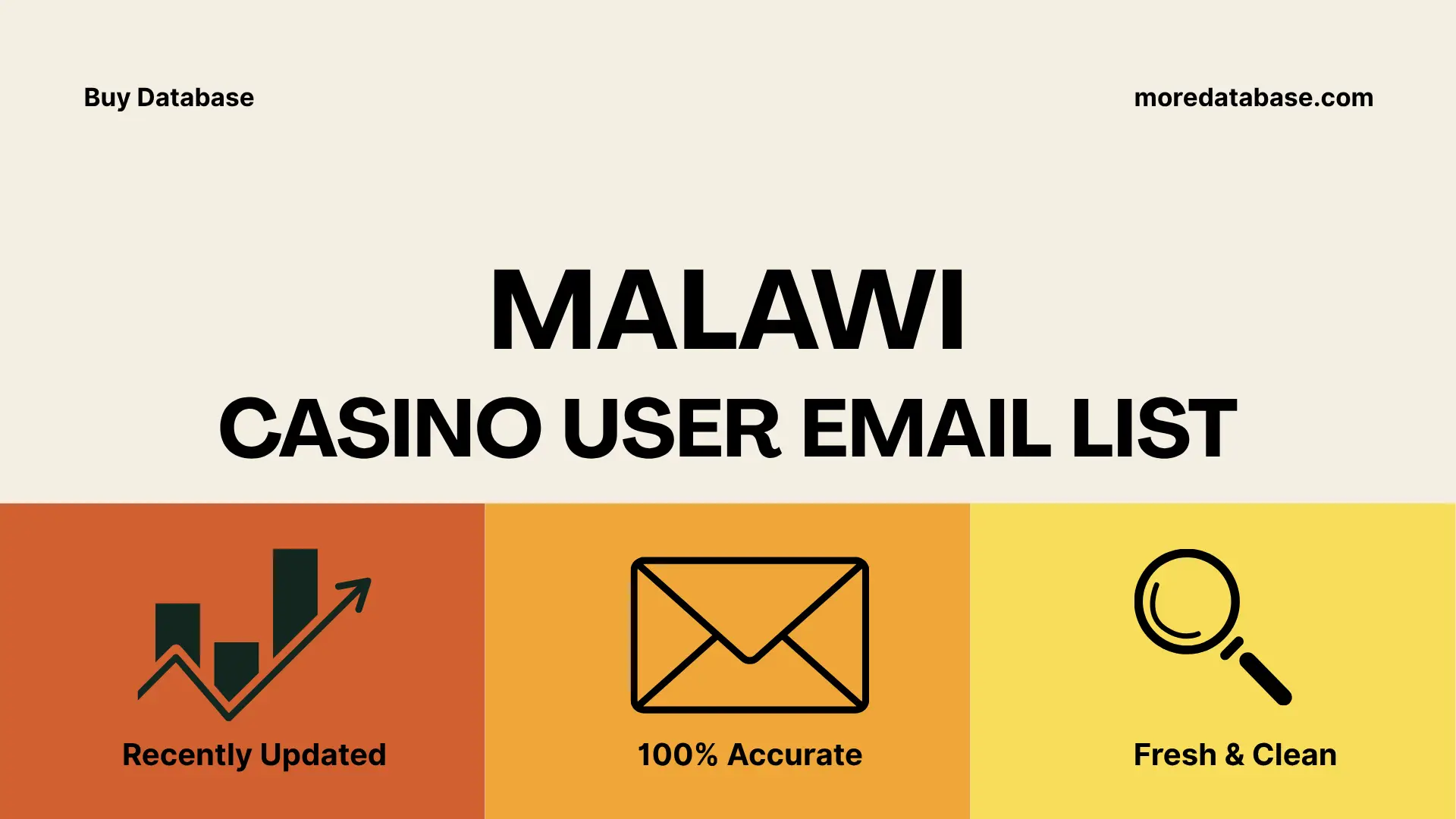 Buy Database

moredatabase.com

MALAWI

CASINO USER EMAIL LIST

Recently Updated

100% Accurate

Fresh & Clean